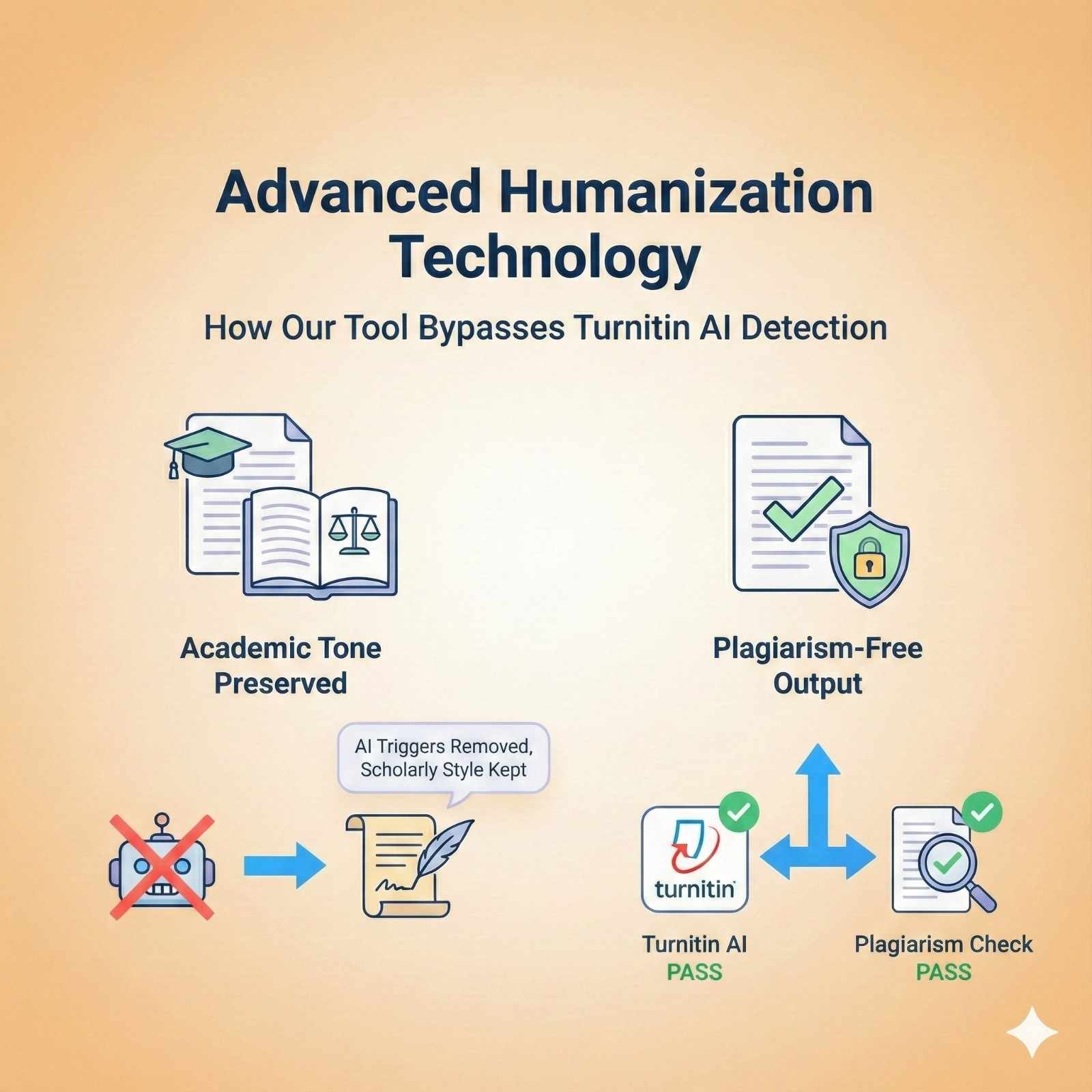 Advanced Humanization Technology

How Our Tool Bypasses Turnitin AI Detection

Academic Tone Preserved

Plagiarism-Free Output

AI Triggers Removed, Scholarly Style Kept

turnitin

Turnitin AI
PASS

Plagiarism Check
PASS